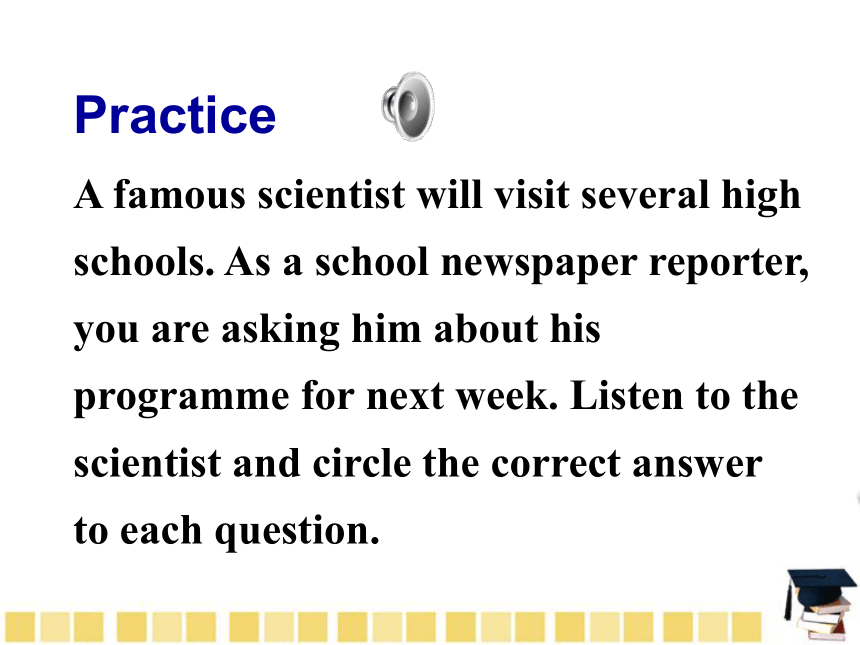 Practice

A famous scientist will visit several high schools. As a school newspaper reporter, you are asking him about his programme for next week. Listen to the scientist and circle the correct answer to each question.